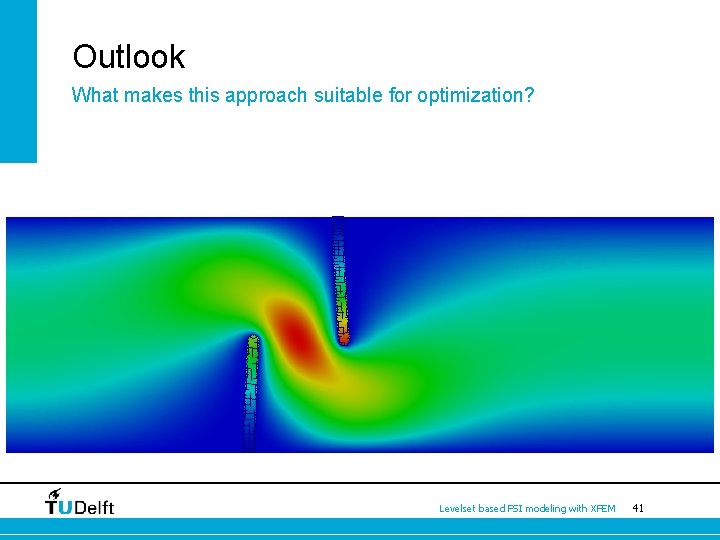 Outlook

What makes this approach suitable for optimization?

TUDelft

Levelset based FSI modeling with XFEM 41